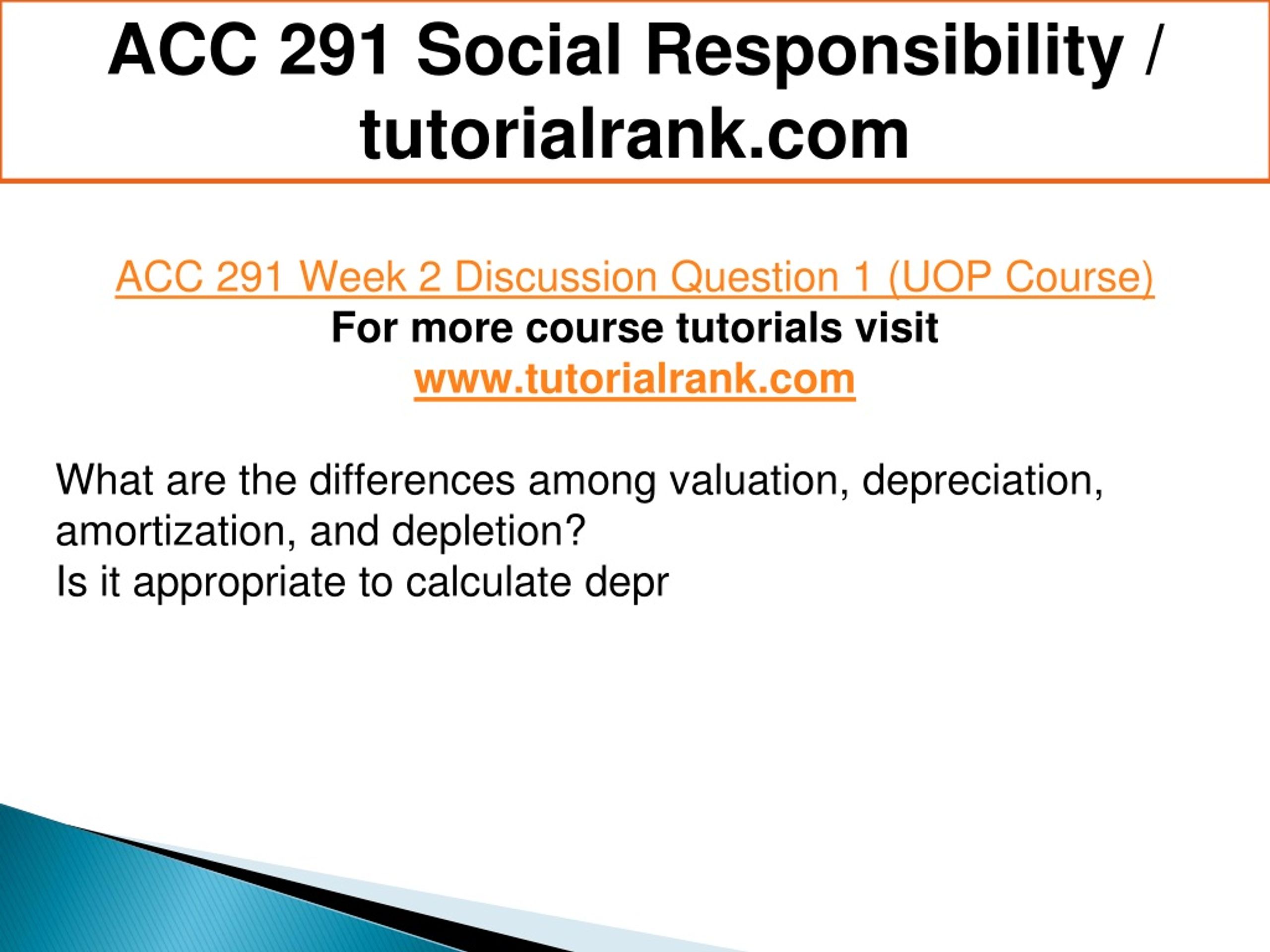 ACC 291 Social Responsibility / tutorialrank.com

ACC 291 Week 2 Discussion Question 1 (UOP Course)
For more course tutorials visit
www.tutorialrank.com

What are the differences among valuation, depreciation, amortization, and depletion?
Is it appropriate to calculate depr